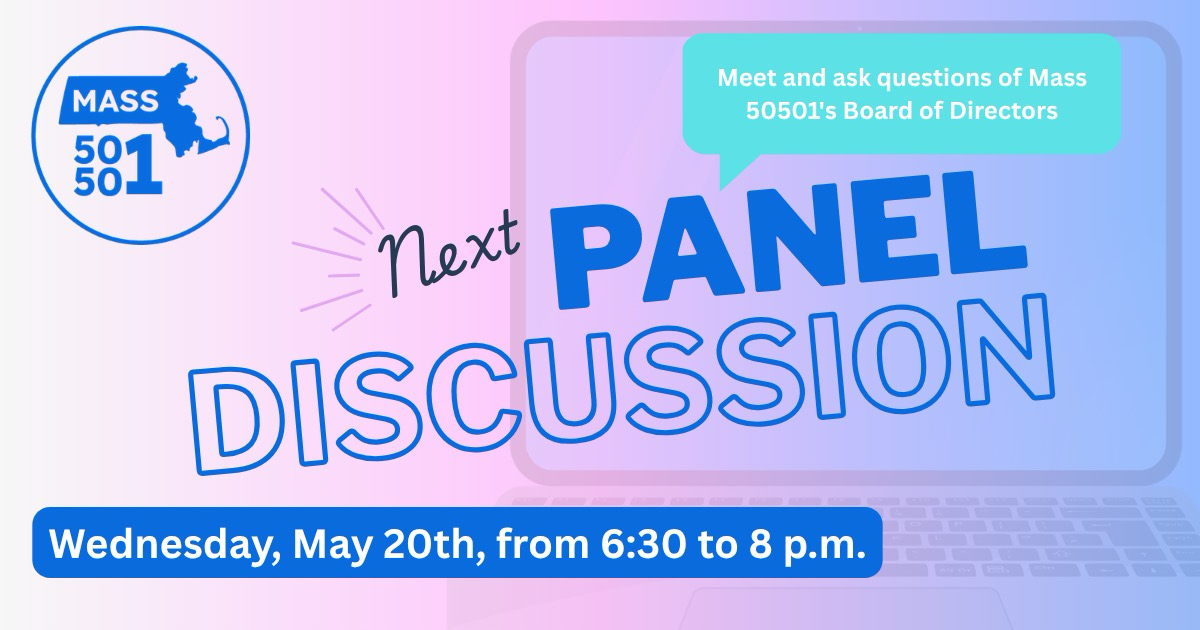 MASS
50
50
1

Meet and ask questions of Mass 50501's Board of Directors

Next PANEL DISCUSSION

Wednesday, May 20th, from 6:30 to 8 p.m.